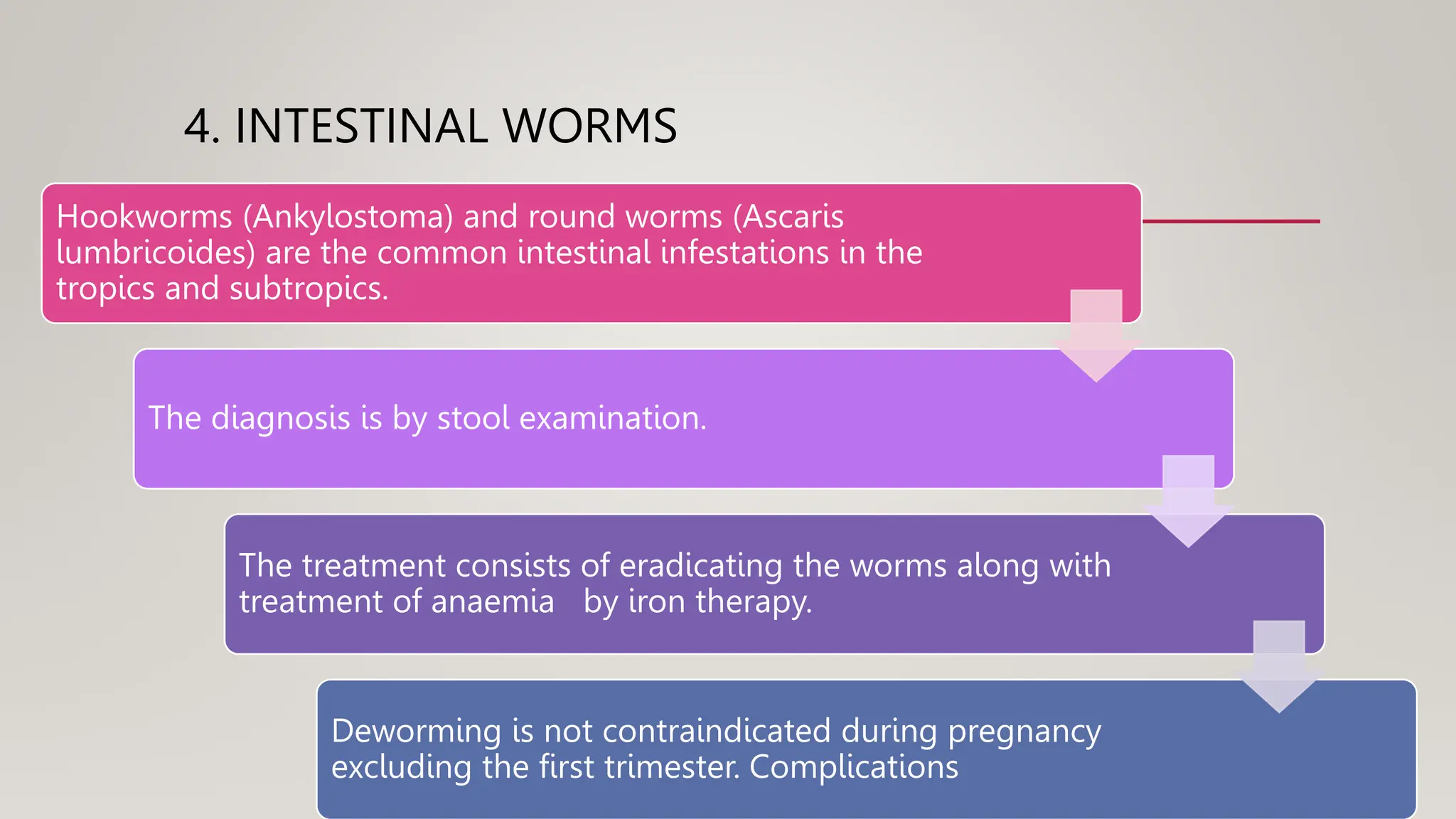 4. INTESTINAL WORMS

Hookworms (Ankylostoma) and round worms (Ascaris lumbricoides) are the common intestinal infestations in the tropics and subtropics.

The diagnosis is by stool examination.

The treatment consists of eradicating the worms along with treatment of anaemia by iron therapy.

Deworming is not contraindicated during pregnancy excluding the first trimester. Complications